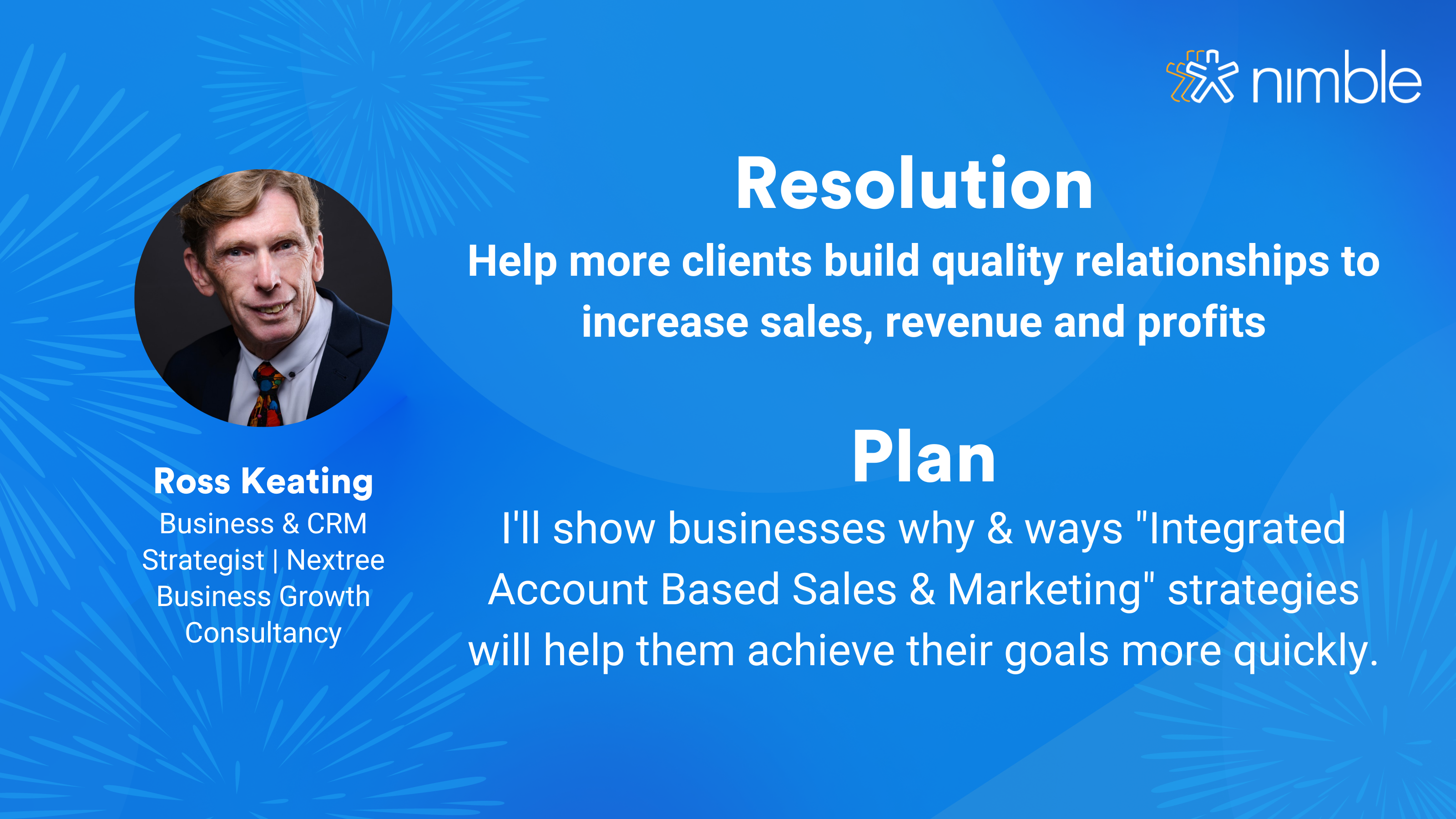 nimble

Ross Keating
Business & CRM Strategist | Nextree Business Growth Consultancy

Resolution
Help more clients build quality relationships to increase sales, revenue and profits

Plan
I'll show businesses why & ways "Integrated Account Based Sales & Marketing" strategies will help them achieve their goals more quickly.